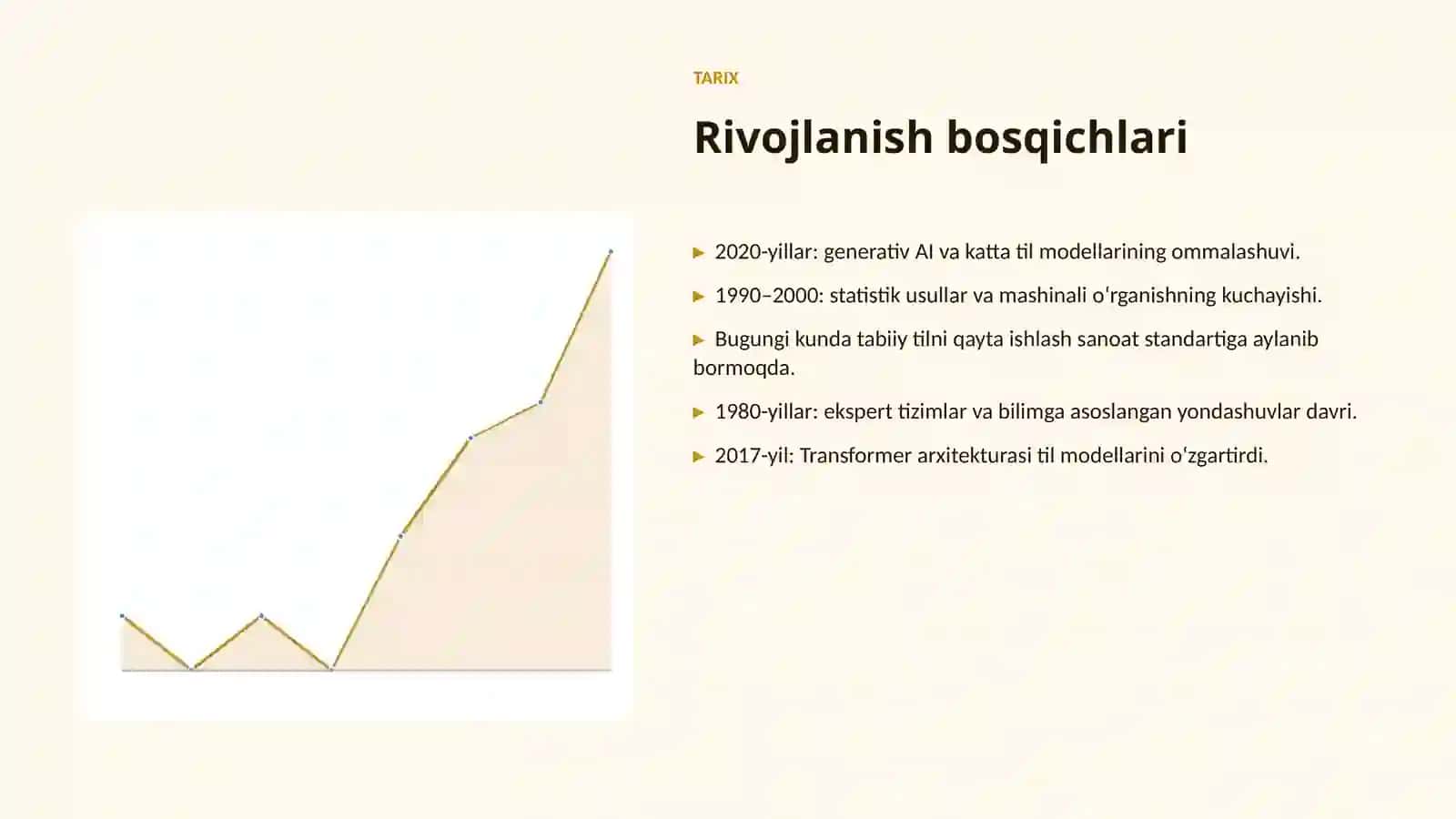 TARIX

Rivojlanish bosqichlari

▶ 2020-yillar: generativ AI va katta til modellarining ommalashuvi.

▶ 1990–2000: statistik usullar va mashinali oʻrganishning kuchayishi.

▶ Bugungi kunda tabiiy tilni qayta ishlash sanoat standartiga aylanib bormoqda.

▶ 1980-yillar: ekspert tizimlar va bilimga asoslangan yondashuvlar davri.

▶ 2017-yil: Transformer arxitekturasi til modellarini oʻzgartirdi.